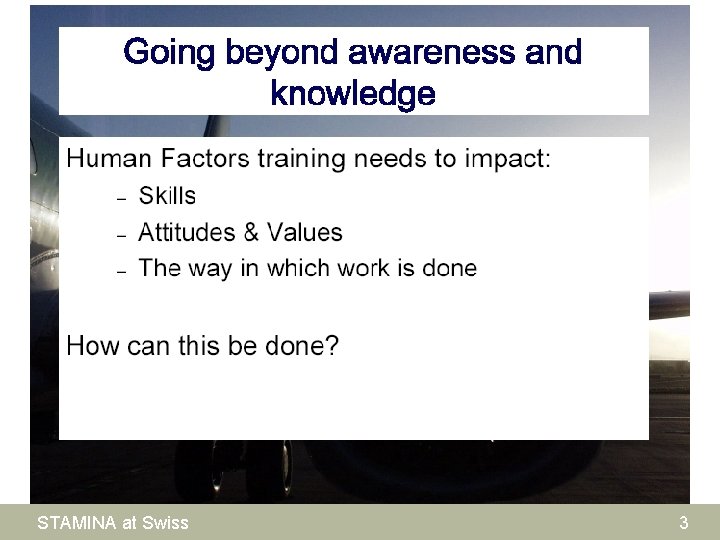 Going beyond awareness and knowledge

Human Factors training needs to impact:
– Skills
– Attitudes & Values
– The way in which work is done

How can this be done?

STAMINA at Swiss

3